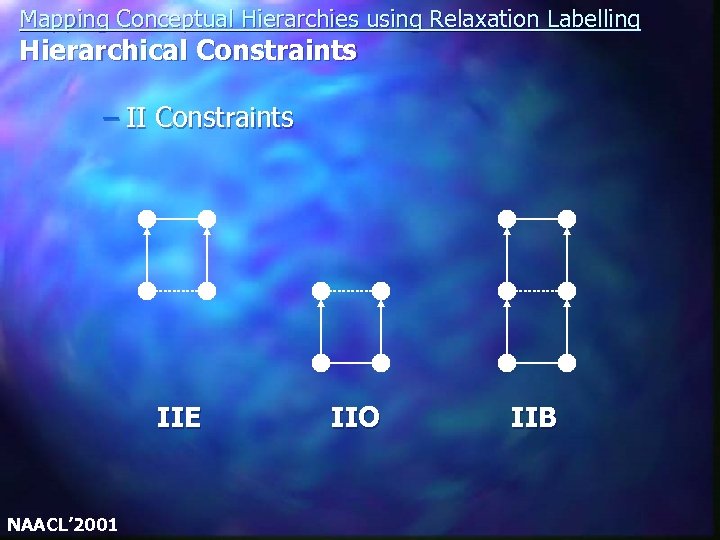 Mapping Conceptual Hierarchies using Relaxation Labelling
Hierarchical Constraints

– II Constraints

IIE

IIO

IIB

NAACL'2001